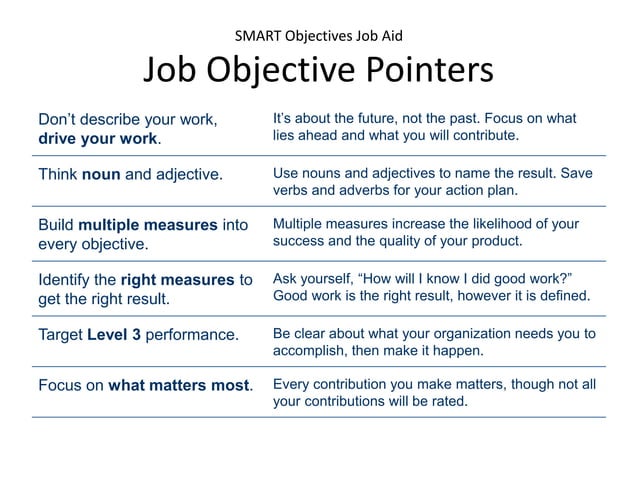 SMART Objectives Job Aid

Job Objective Pointers

| | |
|---|---|
| Don't describe your work, drive your work. | It's about the future, not the past. Focus on what lies ahead and what you will contribute. |
| Think noun and adjective. | Use nouns and adjectives to name the result. Save verbs and adverbs for your action plan. |
| Build multiple measures into every objective. | Multiple measures increase the likelihood of your success and the quality of your product. |
| Identify the right measures to get the right result. | Ask yourself, "How will I know I did good work?" Good work is the right result, however it is defined. |
| Target Level 3 performance. | Be clear about what your organization needs you to accomplish, then make it happen. |
| Focus on what matters most. | Every contribution you make matters, though not all your contributions will be rated. |